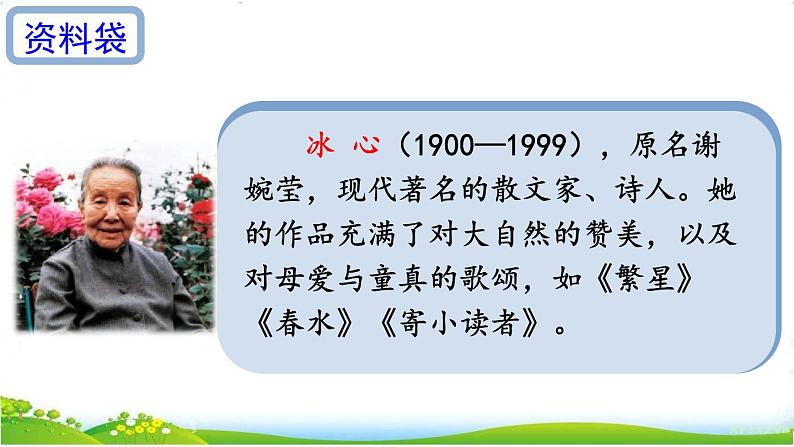 资料袋

冰 心（1900—1999），原名谢婉莹，现代著名的散文家、诗人。她的作品充满了对大自然的赞美，以及对母爱与童真的歌颂，如《繁星》《春水》《寄小读者》。